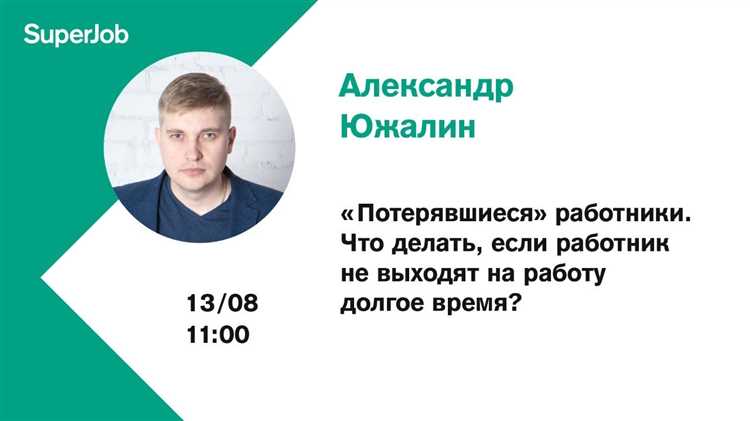 SuperJob

Александр Южалин

«Потерявшиеся» работники. Что делать, если работник не выходят на работу долгое время?

13/08
11:00